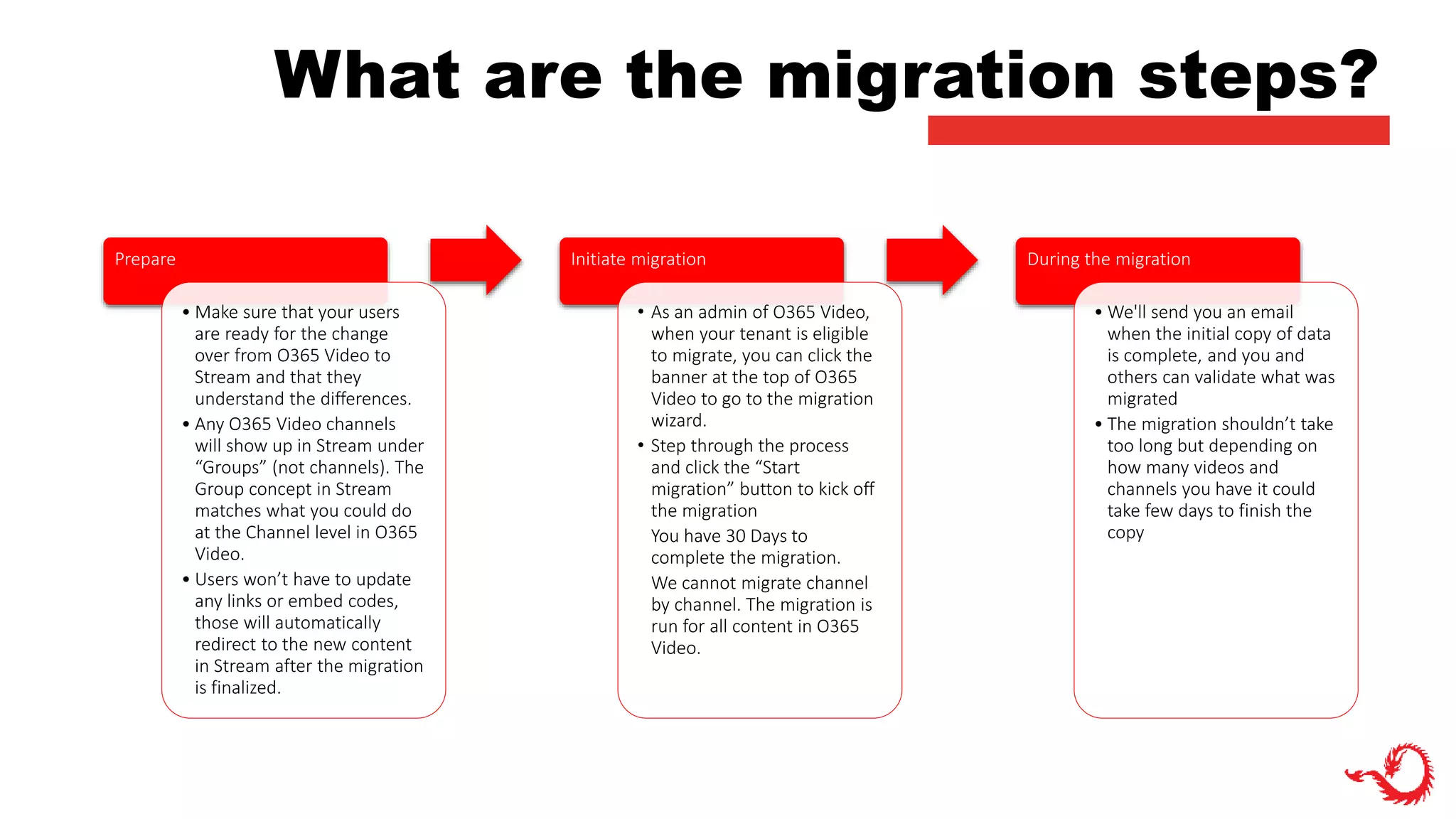 What are the migration steps?

Prepare

• Make sure that your users are ready for the change over from O365 Video to Stream and that they understand the differences.
• Any O365 Video channels will show up in Stream under “Groups” (not channels). The Group concept in Stream matches what you could do at the Channel level in O365 Video.
• Users won’t have to update any links or embed codes, those will automatically redirect to the new content in Stream after the migration is finalized.

Initiate migration

• As an admin of O365 Video, when your tenant is eligible to migrate, you can click the banner at the top of O365 Video to go to the migration wizard.
• Step through the process and click the “Start migration” button to kick off the migration

You have 30 Days to complete the migration.

We cannot migrate channel by channel. The migration is run for all content in O365 Video.

During the migration

• We'll send you an email when the initial copy of data is complete, and you and others can validate what was migrated
• The migration shouldn’t take too long but depending on how many videos and channels you have it could take few days to finish the copy